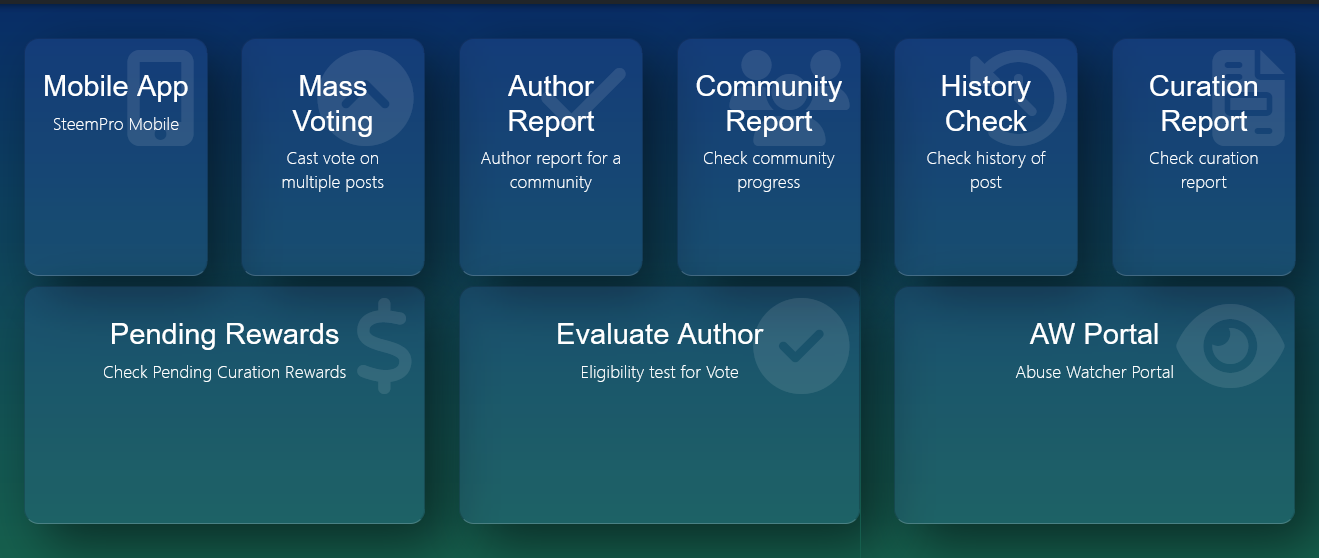 Mobile App
SteemPro Mobile

Mass Voting
Cast vote on multiple posts

Author Report
Author report for a community

Community Report
Check community progress

History Check
Check history of post

Curation Report
Check curation report

Pending Rewards
Check Pending Curation Rewards

Evaluate Author
Eligibility test for Vote

AW Portal
Abuse Watcher Portal